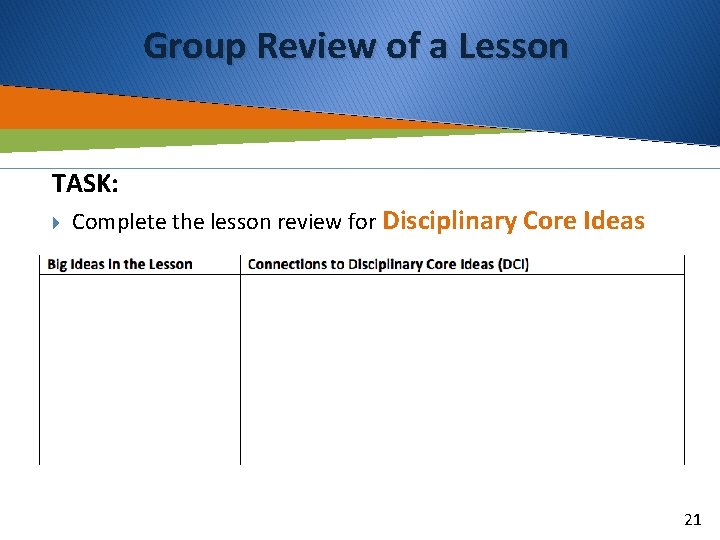 Group Review of a Lesson

TASK:

Complete the lesson review for Disciplinary Core Ideas

| Big Ideas in the Lesson | Connections to Disciplinary Core Ideas (DCI) |
|---|---|
| | |

21